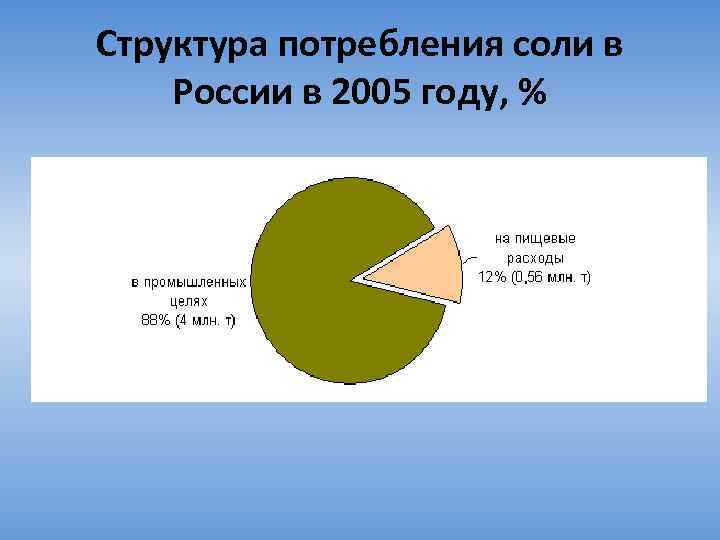 Структура потребления соли в России в 2005 году, %

в промышленных целях
88% (4 млн. т)

на пищевые расходы
12% (0,56 млн. т)